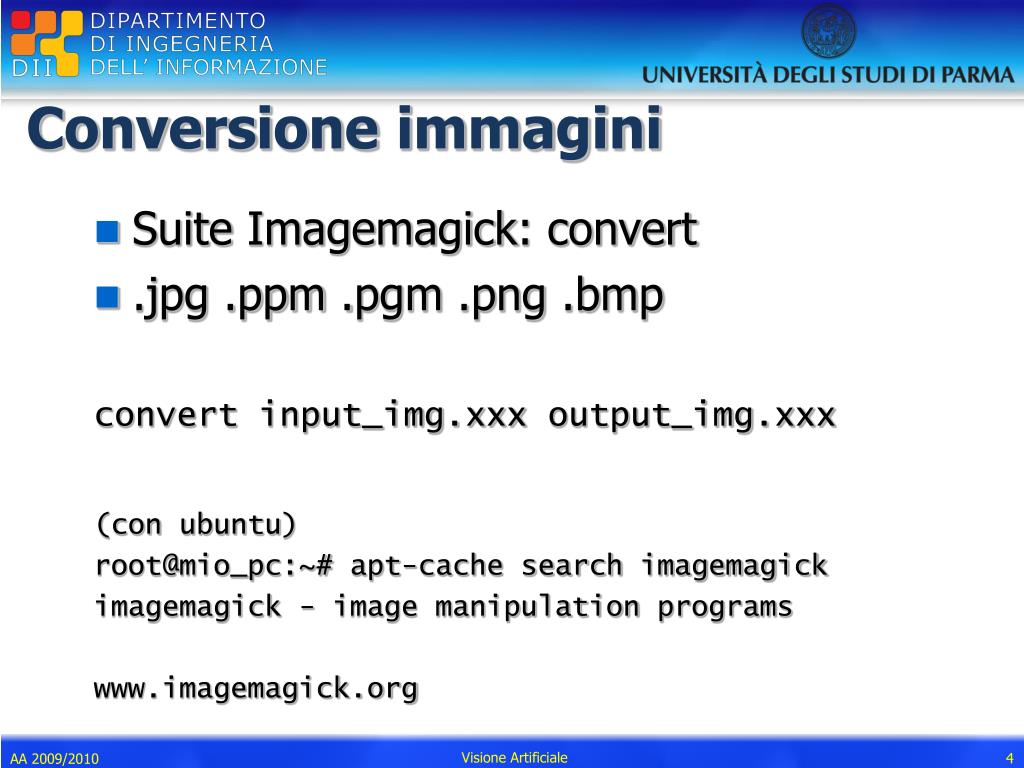 DII DIPARTIMENTO DI INGEGNERIA DELL' INFORMAZIONE

UNIVERSITÀ DEGLI STUDI DI PARMA

Conversione immagini

Suite Imagemagick: convert

.jpg .ppm .pgm .png .bmp

convert input_img.xxx output_img.xxx

(con ubuntu)
root@mio_pc:~# apt-cache search imagemagick
imagemagick - image manipulation programs

www.imagemagick.org

AA 2009/2010

Visione Artificiale

4